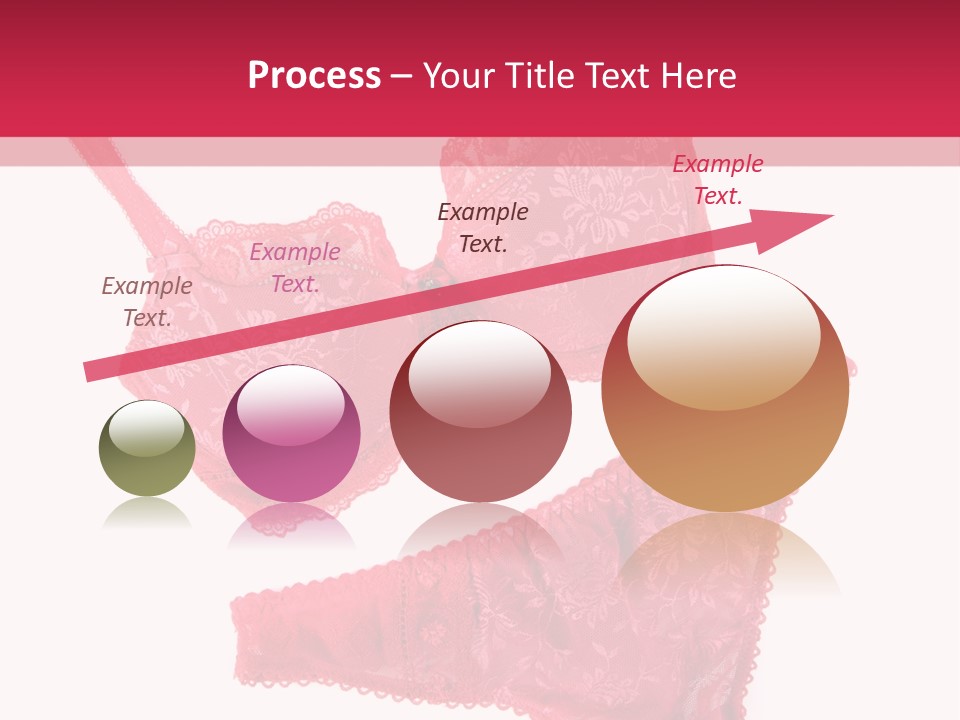 Process – Your Title Text Here

Example Text.

Example Text.

Example Text.

Example Text.